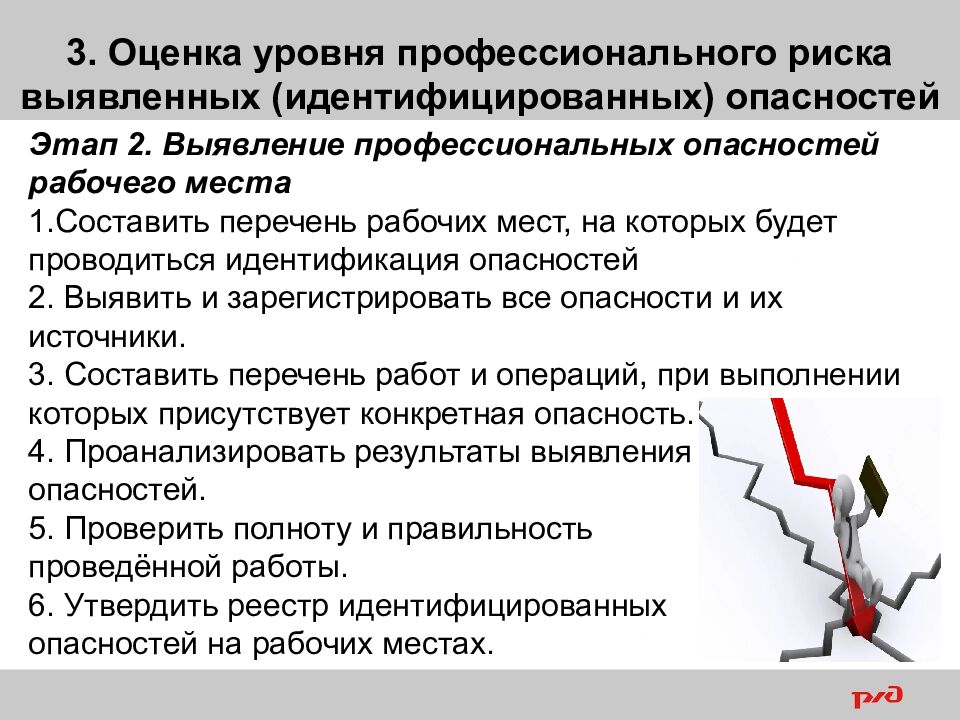 3. Оценка уровня профессионального риска выявленных (идентифицированных) опасностей

Этап 2. Выявление профессиональных опасностей рабочего места

1.Составить перечень рабочих мест, на которых будет проводиться идентификация опасностей

2. Выявить и зарегистрировать все опасности и их источники.

3. Составить перечень работ и операций, при выполнении которых присутствует конкретная опасность.

4. Проанализировать результаты выявления опасностей.

5. Проверить полноту и правильность проведённой работы.

6. Утвердить реестр идентифицированных опасностей на рабочих местах.

РЖД